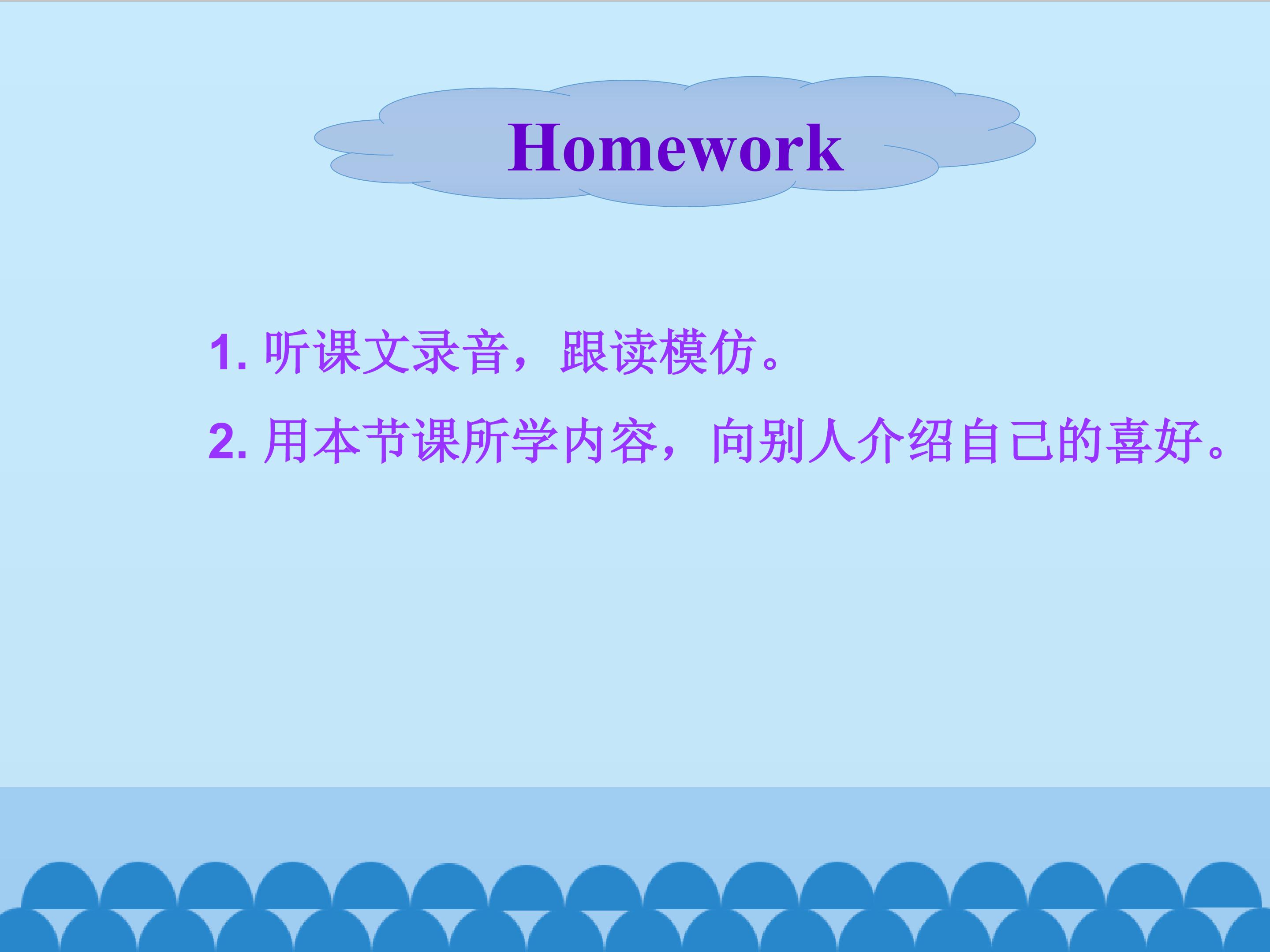 Homework

1.听课文录音，跟读模仿。

2.用本节课所学内容，向别人介绍自己的喜好。